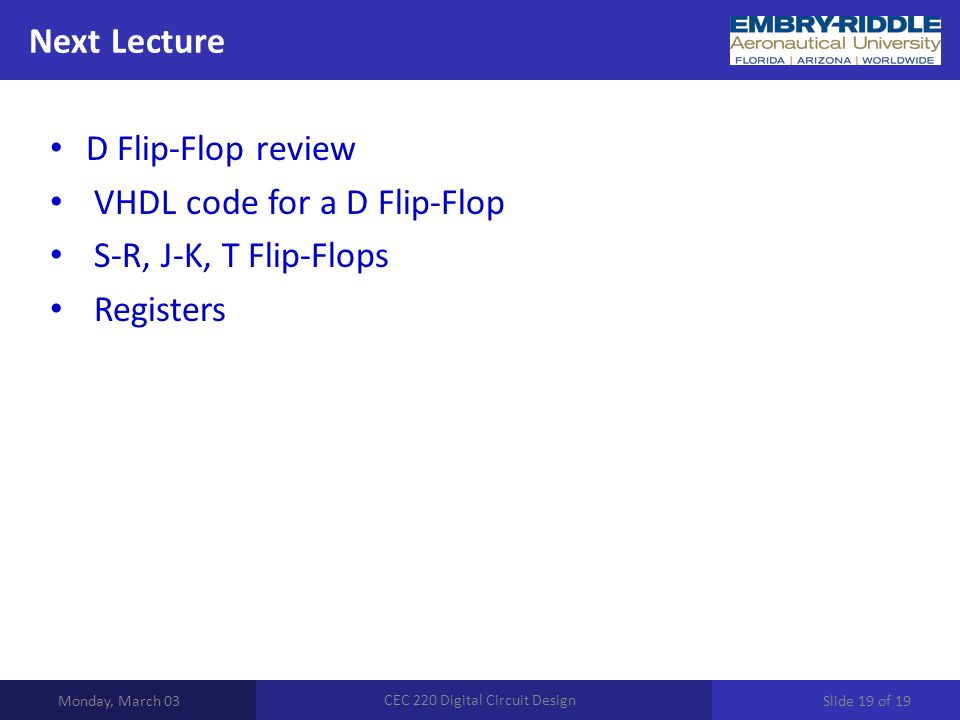 Next Lecture

EMBRY-RIDDLE
Aeronautical University
FLORIDA | ARIZONA | WORLDWIDE

• D Flip-Flop review
• VHDL code for a D Flip-Flop
• S-R, J-K, T Flip-Flops
• Registers

Monday, March 03
CEC 220 Digital Circuit Design
Slide 19 of 19